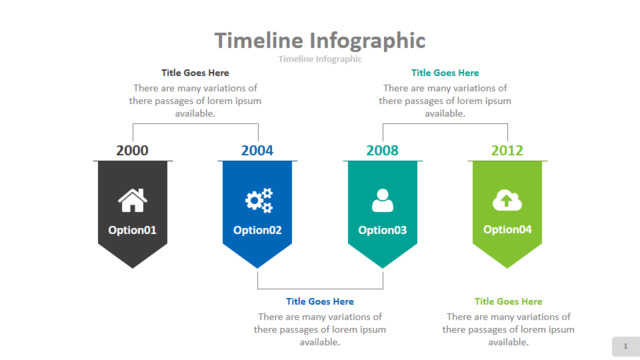 Timeline Infographic

Timeline Infographic

Title Goes Here

There are many variations of there passages of lorem ipsum available.

Title Goes Here

There are many variations of there passages of lorem ipsum available.

2000

Option01

2004

Option02

2008

Option03

2012

Option04

Title Goes Here

There are many variations of there passages of lorem ipsum available.

Title Goes Here

There are many variations of there passages of lorem ipsum available.

1